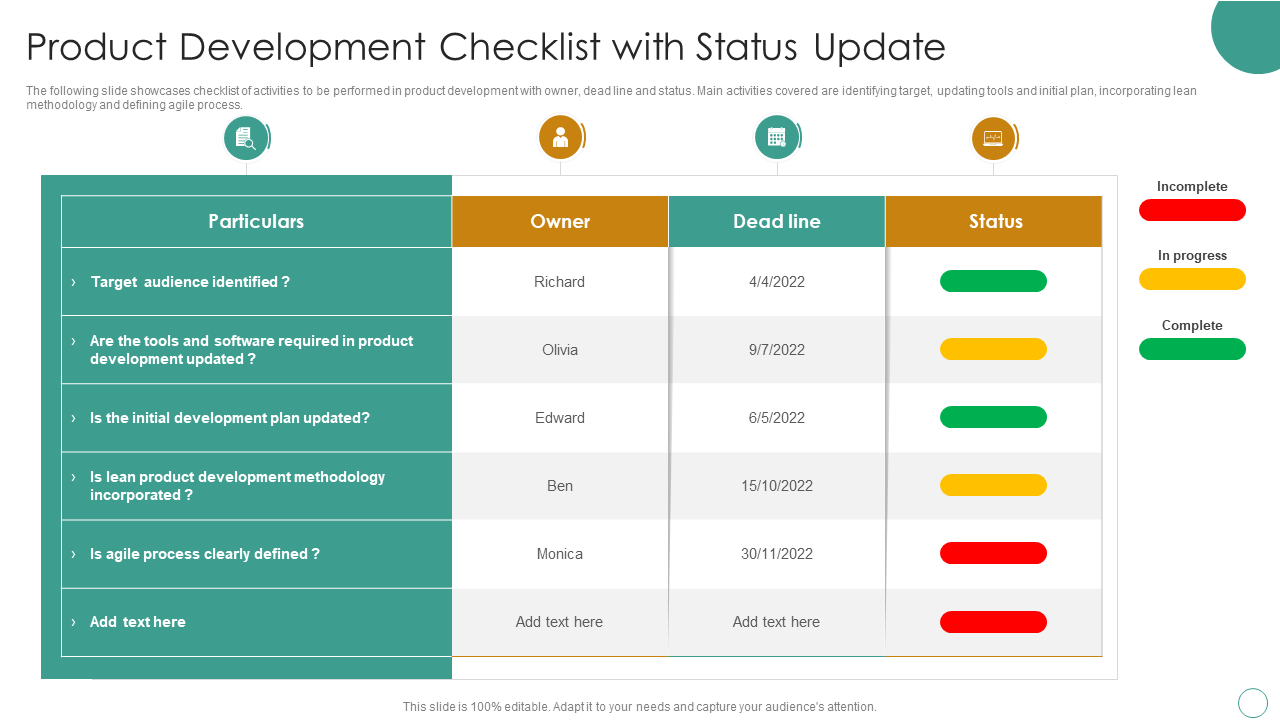 Product Development Checklist with Status Update

The following slide showcases checklist of activities to be performed in product development with owner, dead line and status. Main activities covered are identifying target, updating tools and initial plan, incorporating lean methodology and defining agile process.

| Particulars | Owner | Dead line | Status |
|---|---|---|---|
| › Target audience identified ? | Richard | 4/4/2022 | |
| › Are the tools and software required in product development updated ? | Olivia | 9/7/2022 | |
| › Is the initial development plan updated? | Edward | 6/5/2022 | |
| › Is lean product development methodology incorporated ? | Ben | 15/10/2022 | |
| › Is agile process clearly defined ? | Monica | 30/11/2022 | |
| › Add text here | Add text here | Add text here | |

Incomplete

In progress

Complete

This slide is 100% editable. Adapt it to your needs and capture your audience's attention.